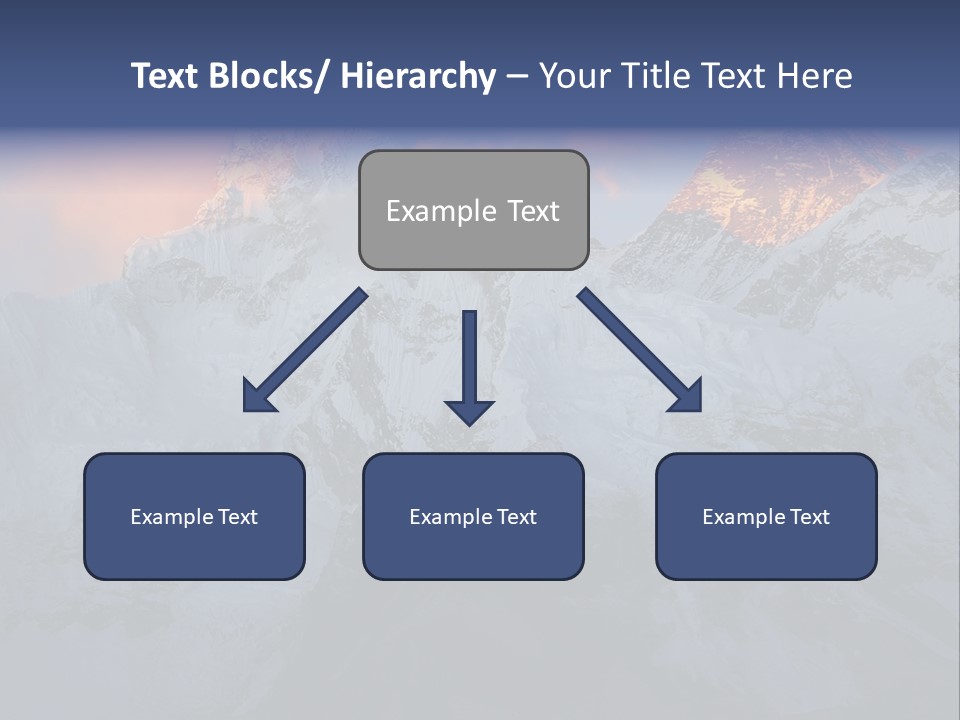 Text Blocks/ Hierarchy – Your Title Text Here

Example Text

Example Text

Example Text

Example Text